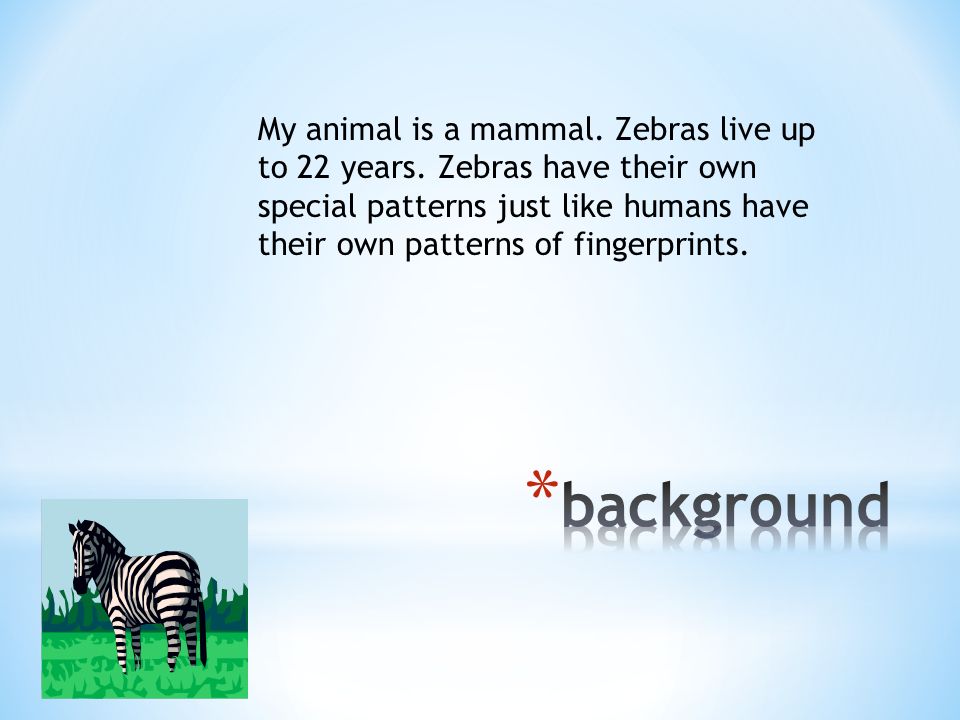 My animal is a mammal. Zebras live up to 22 years. Zebras have their own special patterns just like humans have their own patterns of fingerprints.

*background